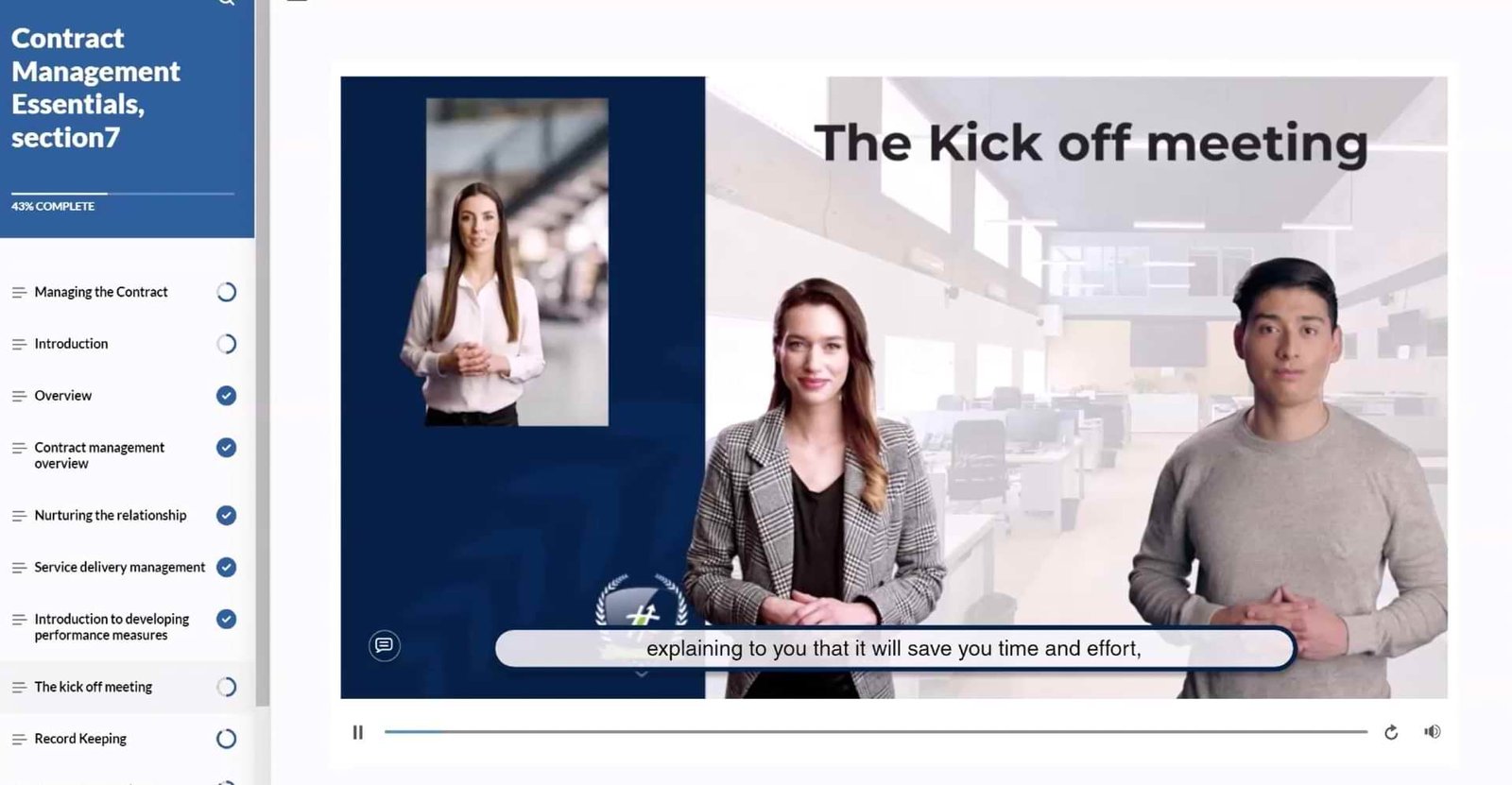 Contract Management Essentials, section7

43% COMPLETE

Managing the Contract

Introduction

Overview

Contract management overview

Nurturing the relationship

Service delivery management

Introduction to developing performance measures

The kick off meeting

Record Keeping

The Kick off meeting

explaining to you that it will save you time and effort,